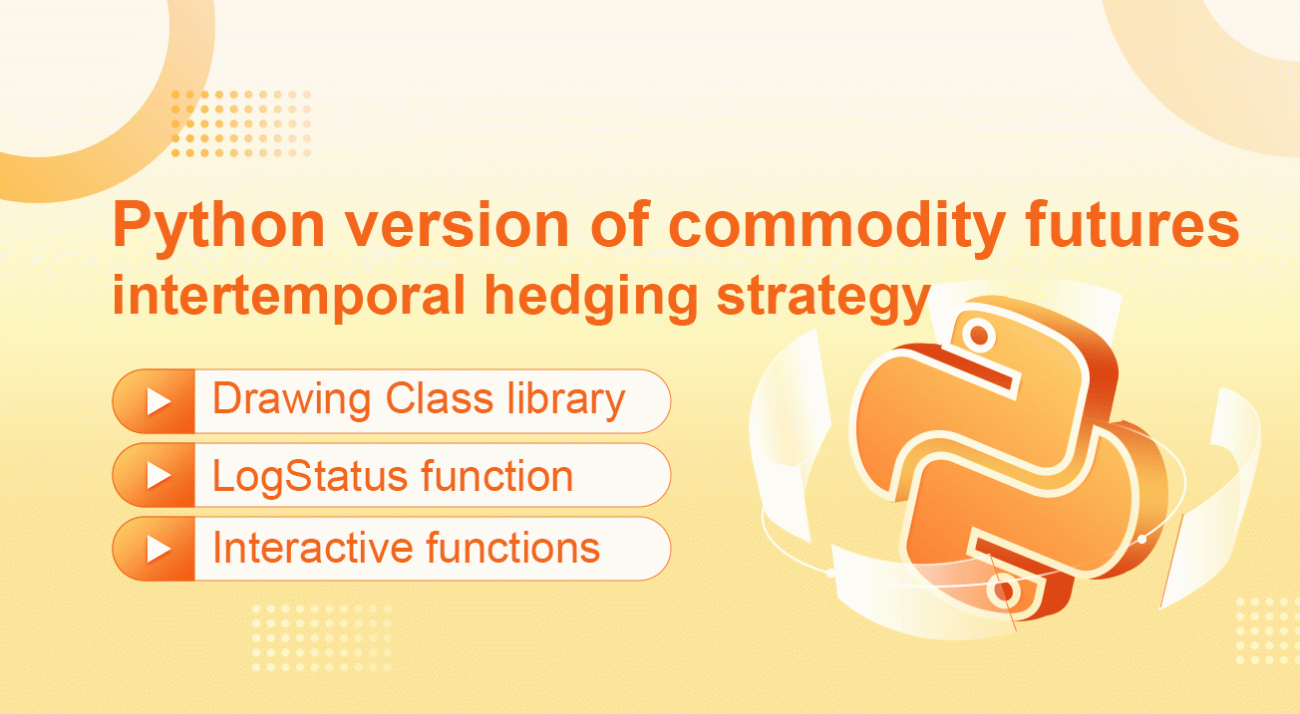 Python version of commodity futures intertemporal hedging strategy

Drawing Class library

LogStatus function

Interactive functions